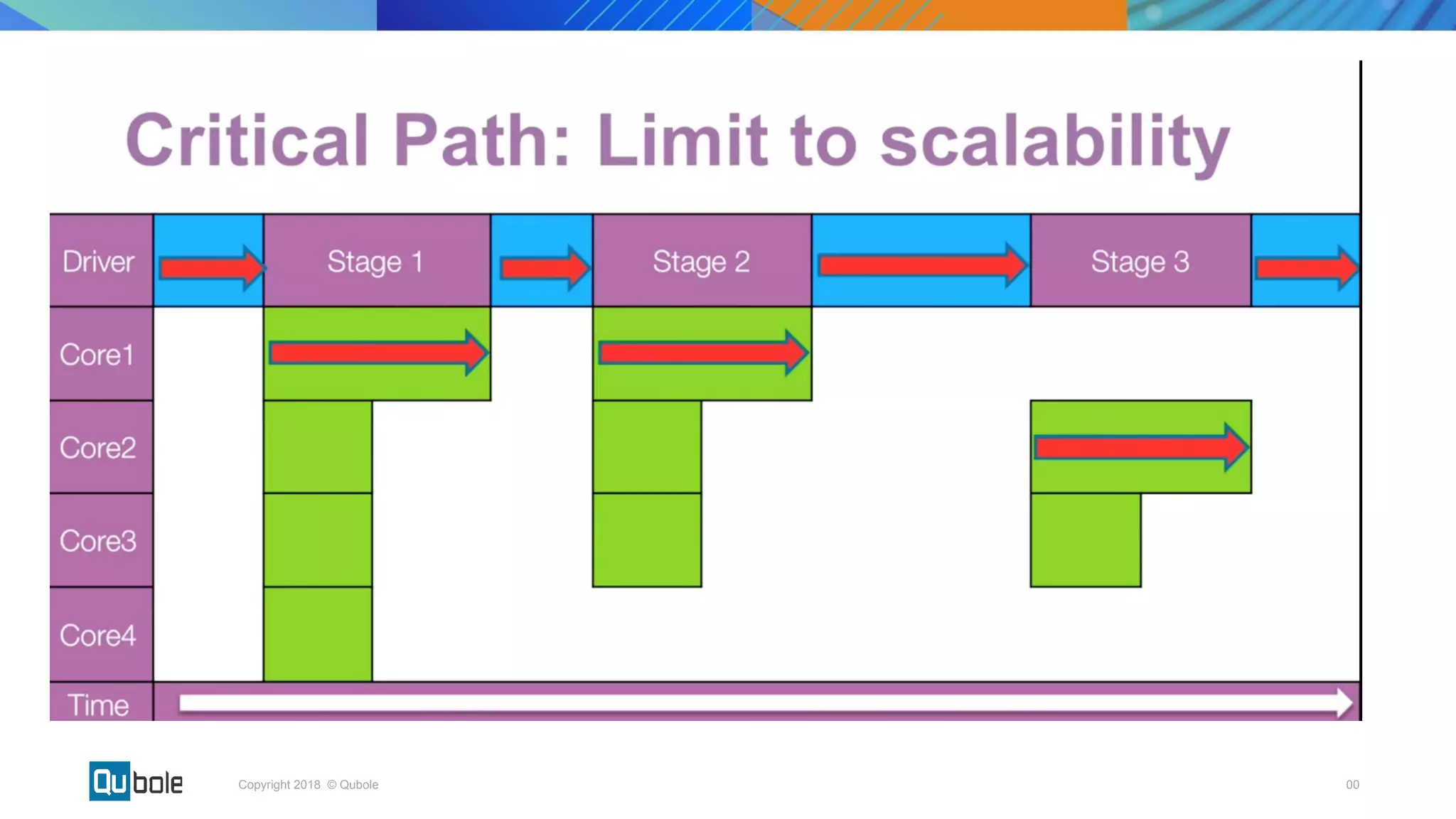 Critical Path: Limit to scalability

Driver
Stage 1
Stage 2
Stage 3
Core1
Core2
Core3
Core4
Time

Qubole

Copyright 2018 © Qubole

00